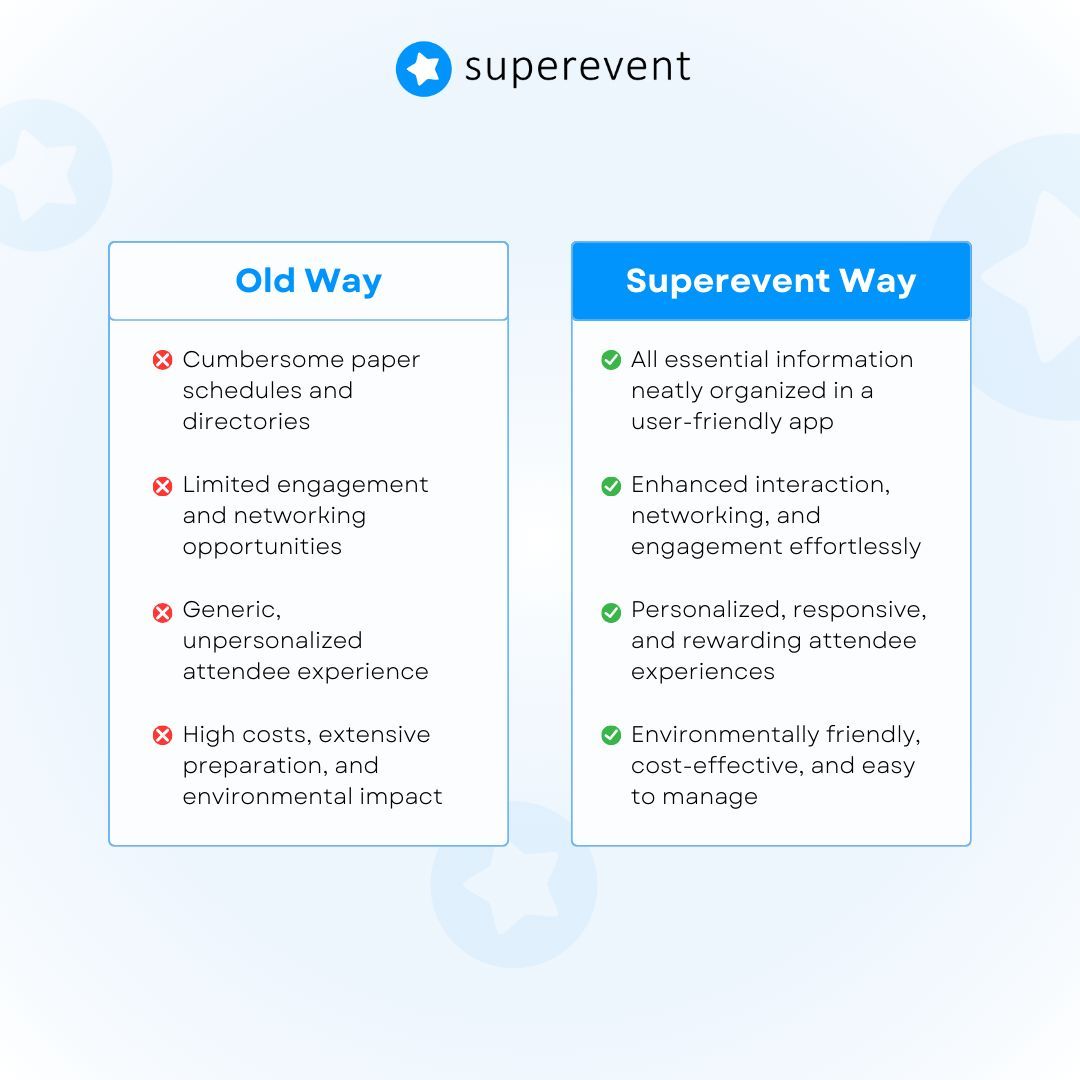 superevent

Old Way

Cumbersome paper schedules and directories

Limited engagement and networking opportunities

Generic, unpersonalized attendee experience

High costs, extensive preparation, and environmental impact

Superevent Way

All essential information neatly organized in a user-friendly app

Enhanced interaction, networking, and engagement effortlessly

Personalized, responsive, and rewarding attendee experiences

Environmentally friendly, cost-effective, and easy to manage